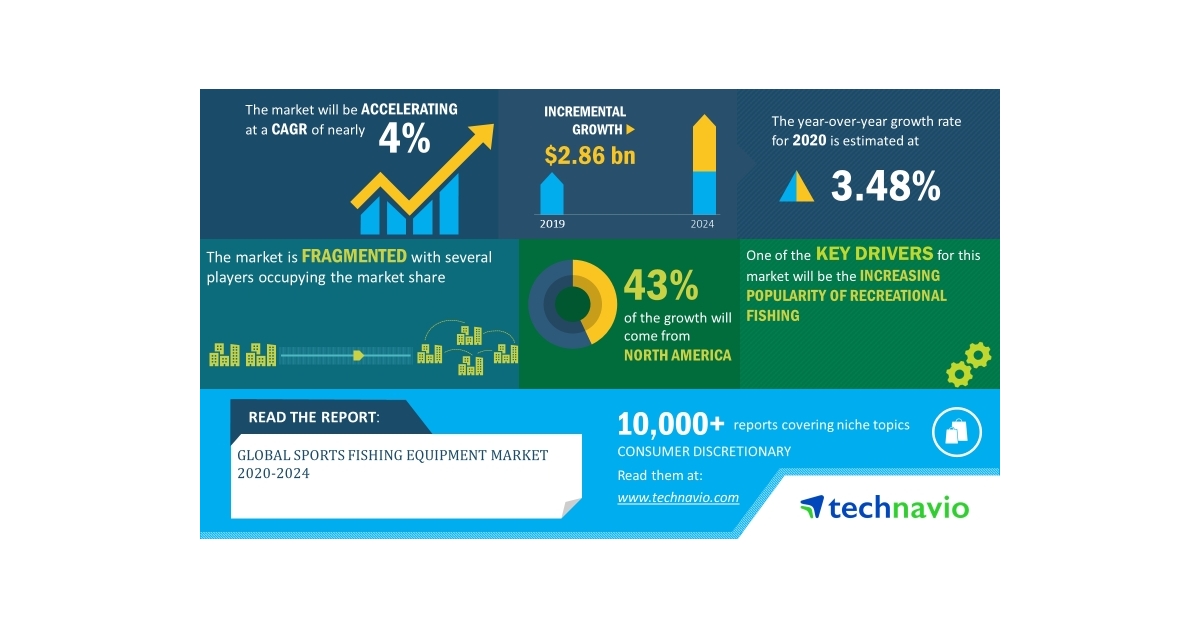 The market will be ACCELERATING at a CAGR of nearly 4%

INCREMENTAL GROWTH

$2.86 bn

2019

2024

The year-over-year growth rate for 2020 is estimated at

3.48%

The market is FRAGMENTED with several players occupying the market share

43%

of the growth will come from NORTH AMERICA

One of the KEY DRIVERS for this market will be the INCREASING POPULARITY OF RECREATIONAL FISHING

READ THE REPORT:

GLOBAL SPORTS FISHING EQUIPMENT MARKET 2020-2024

10,000+ reports covering niche topics

CONSUMER DISCRETIONARY

Read them at:

www.technavio.com

technavio